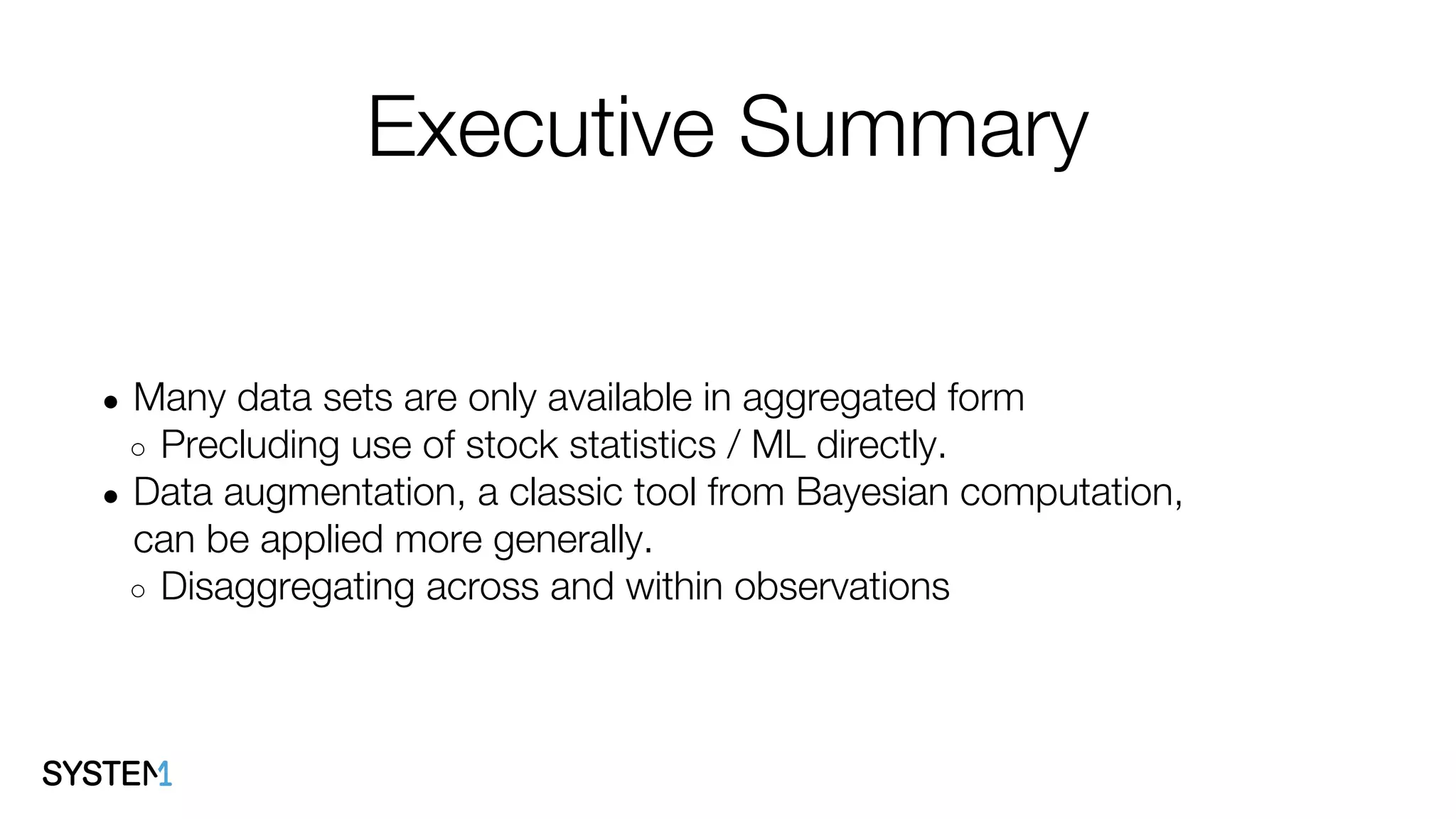 Executive Summary

• Many data sets are only available in aggregated form
  ○ Precluding use of stock statistics / ML directly.
• Data augmentation, a classic tool from Bayesian computation, can be applied more generally.
  ○ Disaggregating across and within observations

SYSTEM1